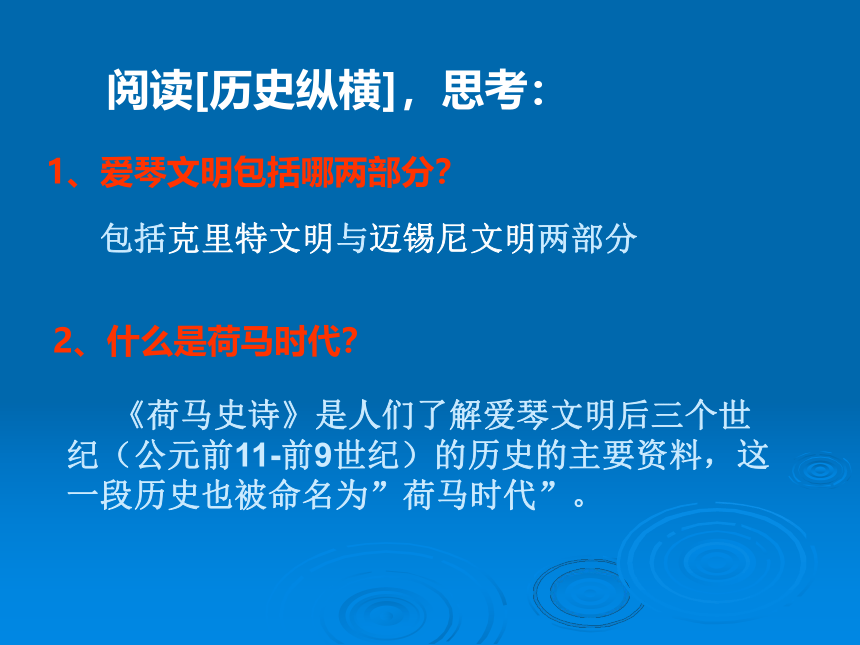 阅读[历史纵横]，思考：

1、爱琴文明包括哪两部分?

包括克里特文明与迈锡尼文明两部分

2、什么是荷马时代?

《荷马史诗》是人们了解爱琴文明后三个世纪（公元前11-前9世纪）的历史的主要资料，这一段历史也被命名为”荷马时代”。